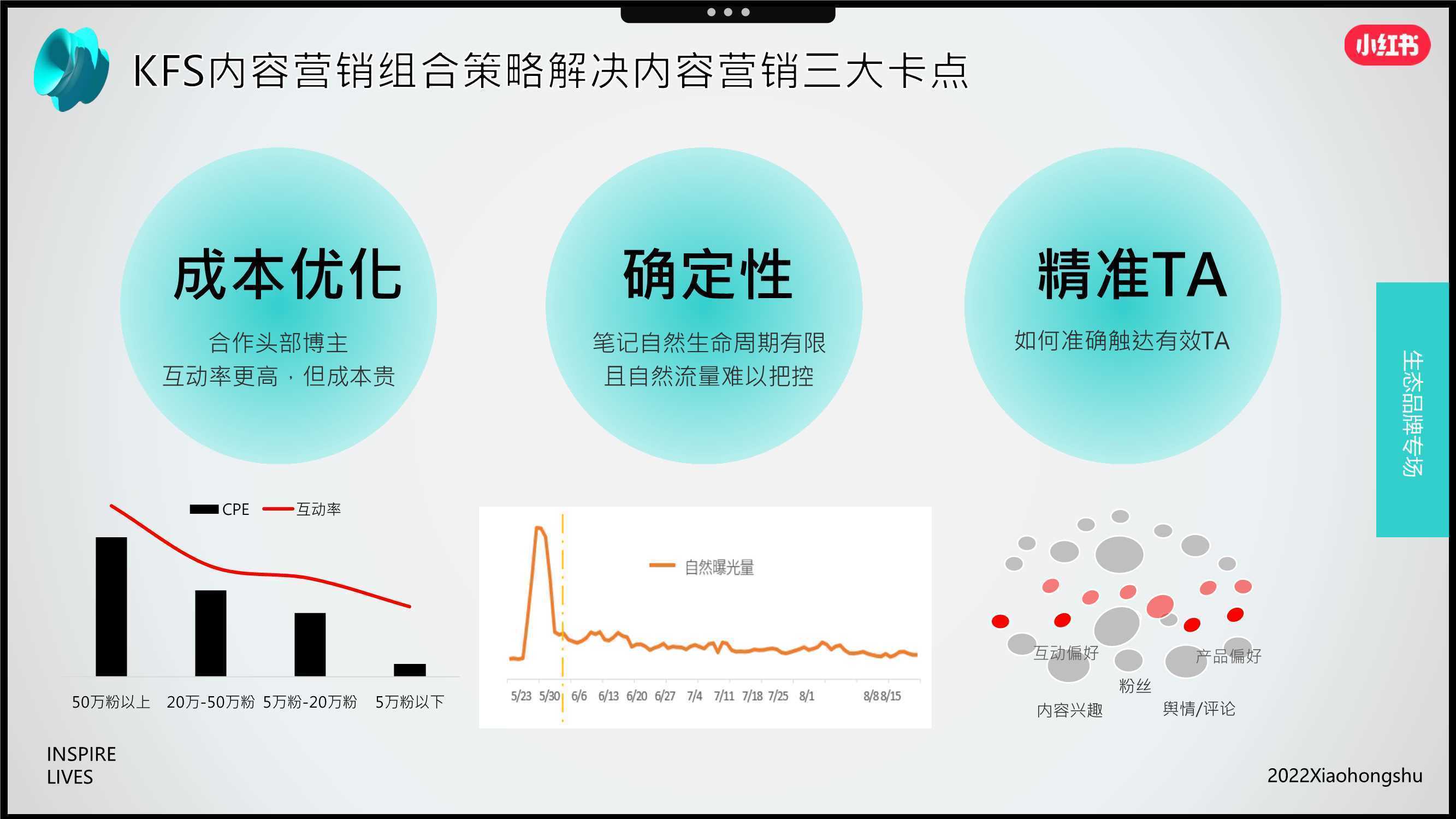 KFS内容营销组合策略解决内容营销三大卡点

小红书

成本优化
合作头部博主
互动率更高，但成本贵

确定性
笔记自然生命周期有限
且自然流量难以把控

精准TA
如何准确触达有效TA

生态品牌专场

CPE 互动率

50万粉以上 20万-50万粉 5万粉-20万粉 5万粉以下

自然曝光量

5/23 5/30 6/6 6/13 6/20 6/27 7/4 7/11 7/18 7/25 8/1 8/8 8/15

互动偏好
产品偏好
粉丝
内容兴趣
舆情/评论

INSPIRE
LIVES

2022Xiaohongshu